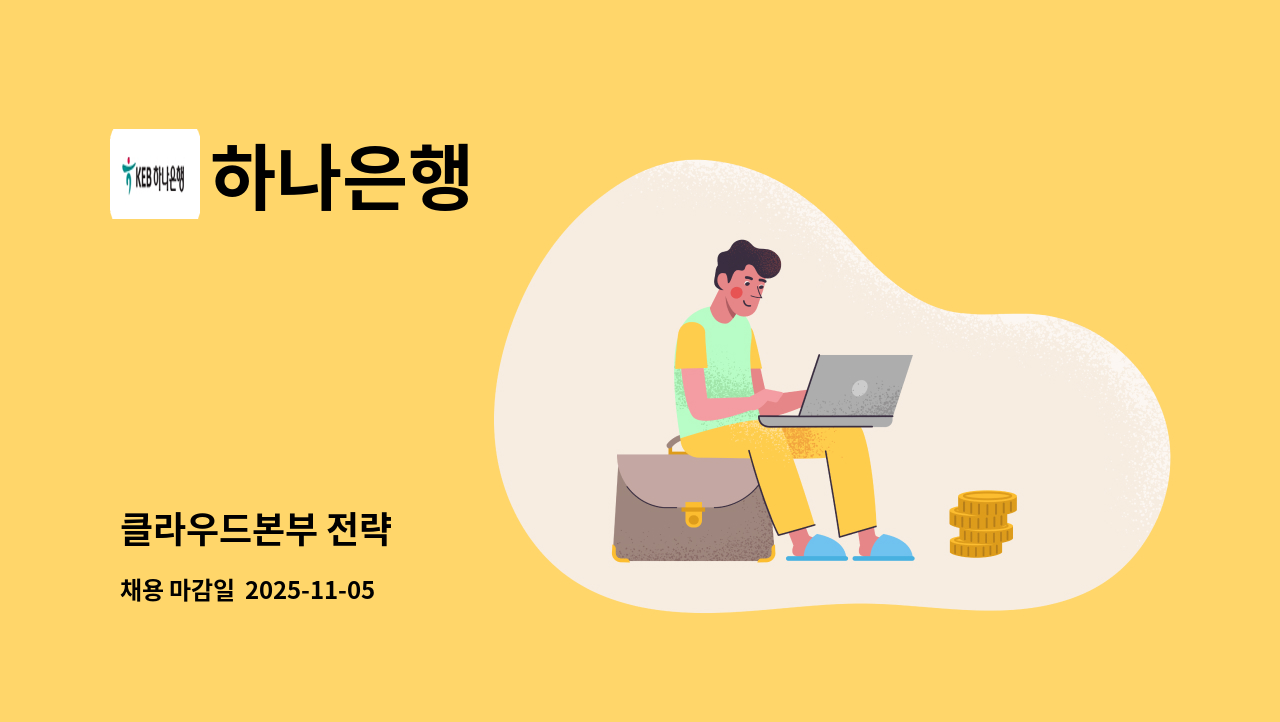 KEB 하나은행

하나은행

클라우드본부 전략

채용 마감일 2025-11-05